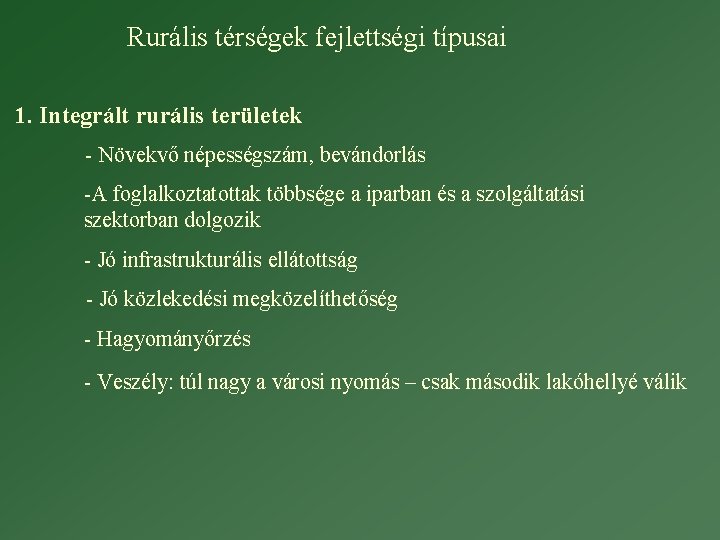 Rurális térségek fejlettségi típusai

1. Integrált rurális területek

- Növekvő népességszám, bevándorlás

-A foglalkoztatottak többsége a iparban és a szolgáltatási szektorban dolgozik

- Jó infrastrukturális ellátottság

- Jó közlekedési megközelíthetőség

- Hagyományőrzés

- Veszély: túl nagy a városi nyomás – csak második lakóhellyé válik